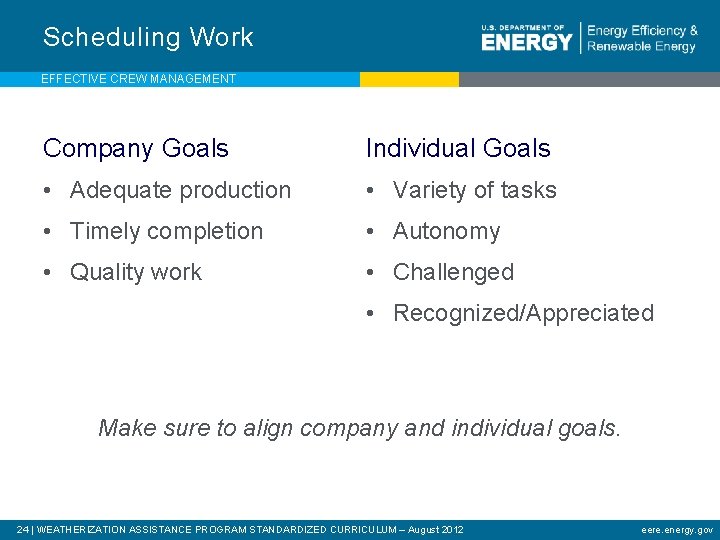 Scheduling Work

U.S. DEPARTMENT OF ENERGY | Energy Efficiency & Renewable Energy

EFFECTIVE CREW MANAGEMENT

Company Goals
• Adequate production
• Timely completion
• Quality work

Individual Goals
• Variety of tasks
• Autonomy
• Challenged
• Recognized/Appreciated

Make sure to align company and individual goals.

24 | WEATHERIZATION ASSISTANCE PROGRAM STANDARDIZED CURRICULUM – August 2012

eere.energy.gov